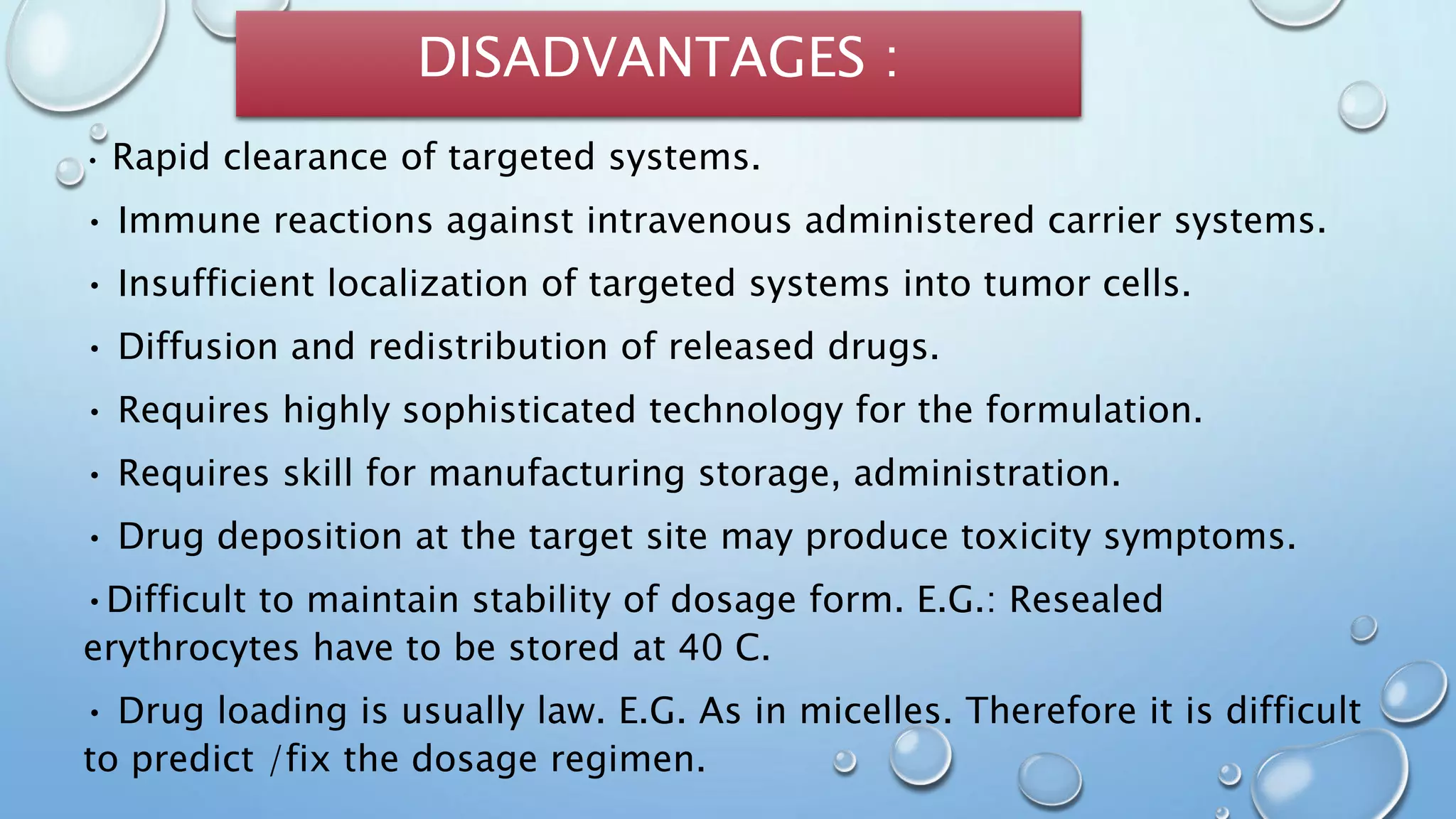 DISADVANTAGES :

• Rapid clearance of targeted systems.

• Immune reactions against intravenous administered carrier systems.

• Insufficient localization of targeted systems into tumor cells.

• Diffusion and redistribution of released drugs.

• Requires highly sophisticated technology for the formulation.

• Requires skill for manufacturing storage, administration.

• Drug deposition at the target site may produce toxicity symptoms.

•Difficult to maintain stability of dosage form. E.G.: Resealed erythrocytes have to be stored at 40 C.

• Drug loading is usually law. E.G. As in micelles. Therefore it is difficult to predict /fix the dosage regimen.